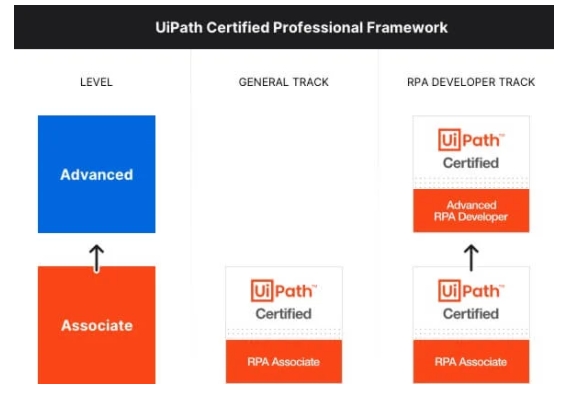 UiPath Certified Professional Framework

LEVEL

Advanced

Associate

GENERAL TRACK

UiPath™
Certified

RPA Associate

RPA DEVELOPER TRACK

UiPath™
Certified

Advanced RPA Developer

UiPath™
Certified

RPA Associate